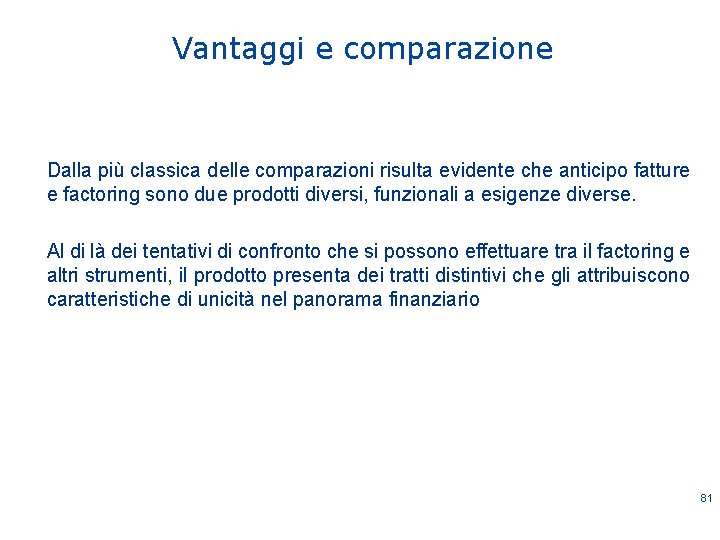 Vantaggi e comparazione

Dalla più classica delle comparazioni risulta evidente che anticipo fatture e factoring sono due prodotti diversi, funzionali a esigenze diverse.

Al di là dei tentativi di confronto che si possono effettuare tra il factoring e altri strumenti, il prodotto presenta dei tratti distintivi che gli attribuiscono caratteristiche di unicità nel panorama finanziario

81